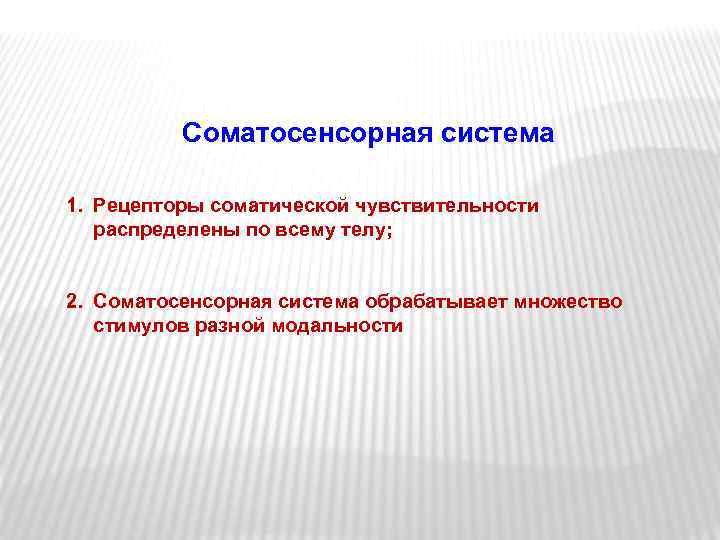 Соматосенсорная система

1. Рецепторы соматической чувствительности распределены по всему телу;

2. Соматосенсорная система обрабатывает множество стимулов разной модальности